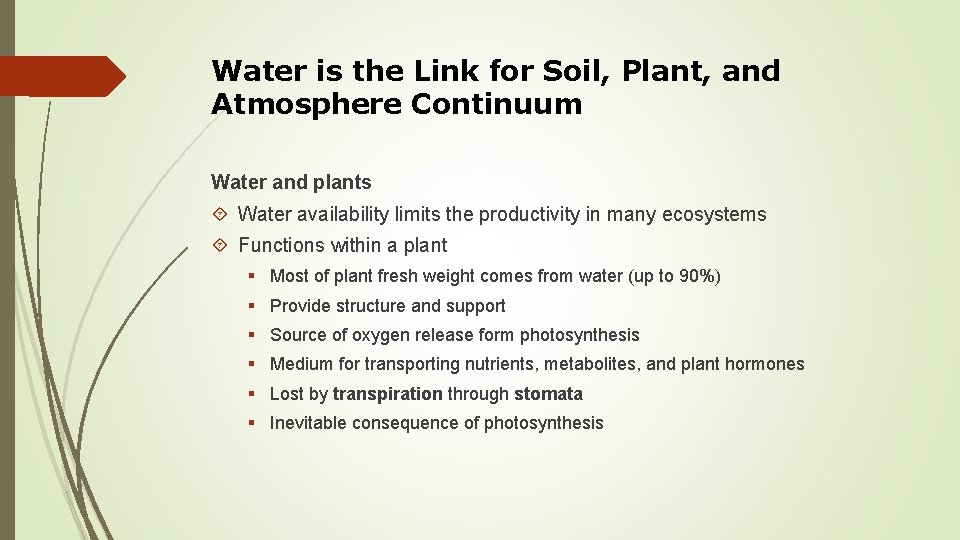 Water is the Link for Soil, Plant, and Atmosphere Continuum

Water and plants

Water availability limits the productivity in many ecosystems

Functions within a plant

Most of plant fresh weight comes from water (up to 90%)

Provide structure and support

Source of oxygen release form photosynthesis

Medium for transporting nutrients, metabolites, and plant hormones

Lost by transpiration through stomata

Inevitable consequence of photosynthesis